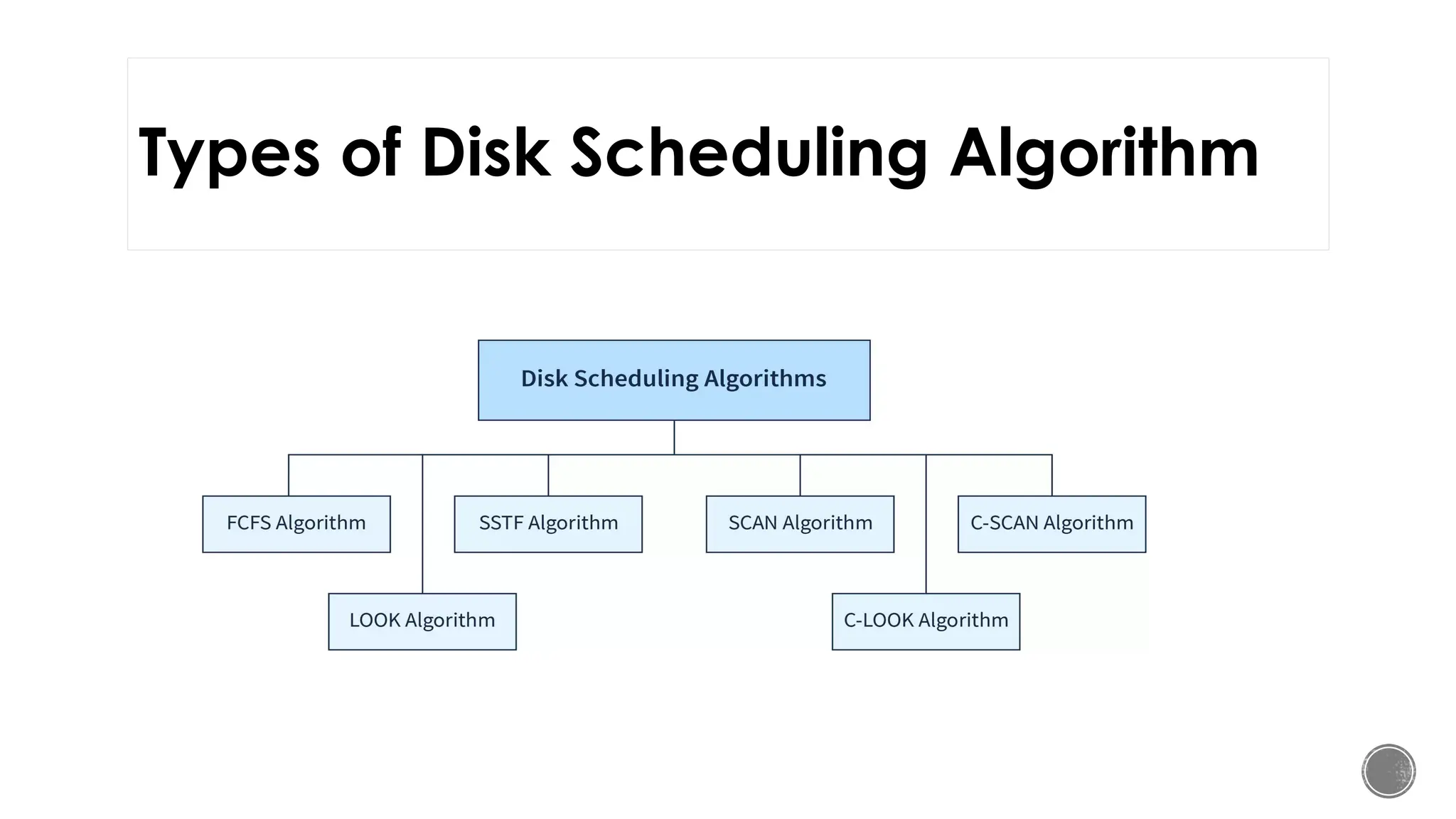 Types of Disk Scheduling Algorithm

Disk Scheduling Algorithms

FCFS Algorithm

SSTF Algorithm

SCAN Algorithm

C-SCAN Algorithm

LOOK Algorithm

C-LOOK Algorithm